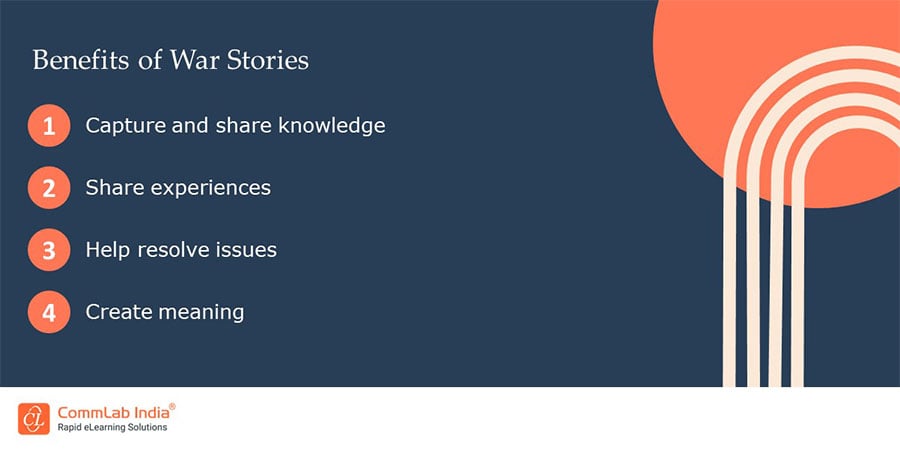 Benefits of War Stories

1 Capture and share knowledge

2 Share experiences

3 Help resolve issues

4 Create meaning

CommLab India®
Rapid eLearning Solutions